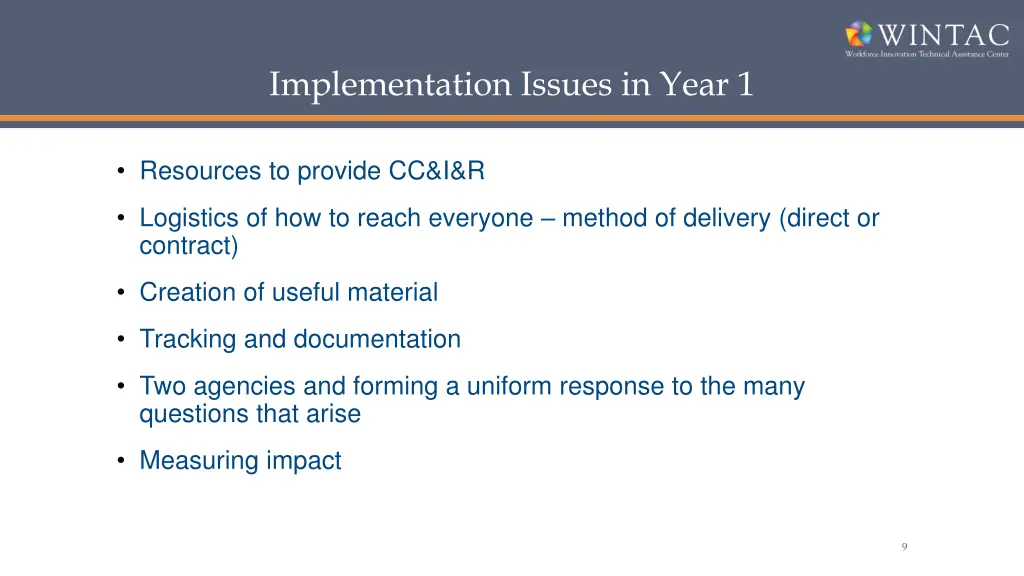 WINTAC
Workforce Innovation Technical Assistance Center

Implementation Issues in Year 1

• Resources to provide CC&I&R

• Logistics of how to reach everyone – method of delivery (direct or contract)

• Creation of useful material

• Tracking and documentation

• Two agencies and forming a uniform response to the many questions that arise

• Measuring impact

9